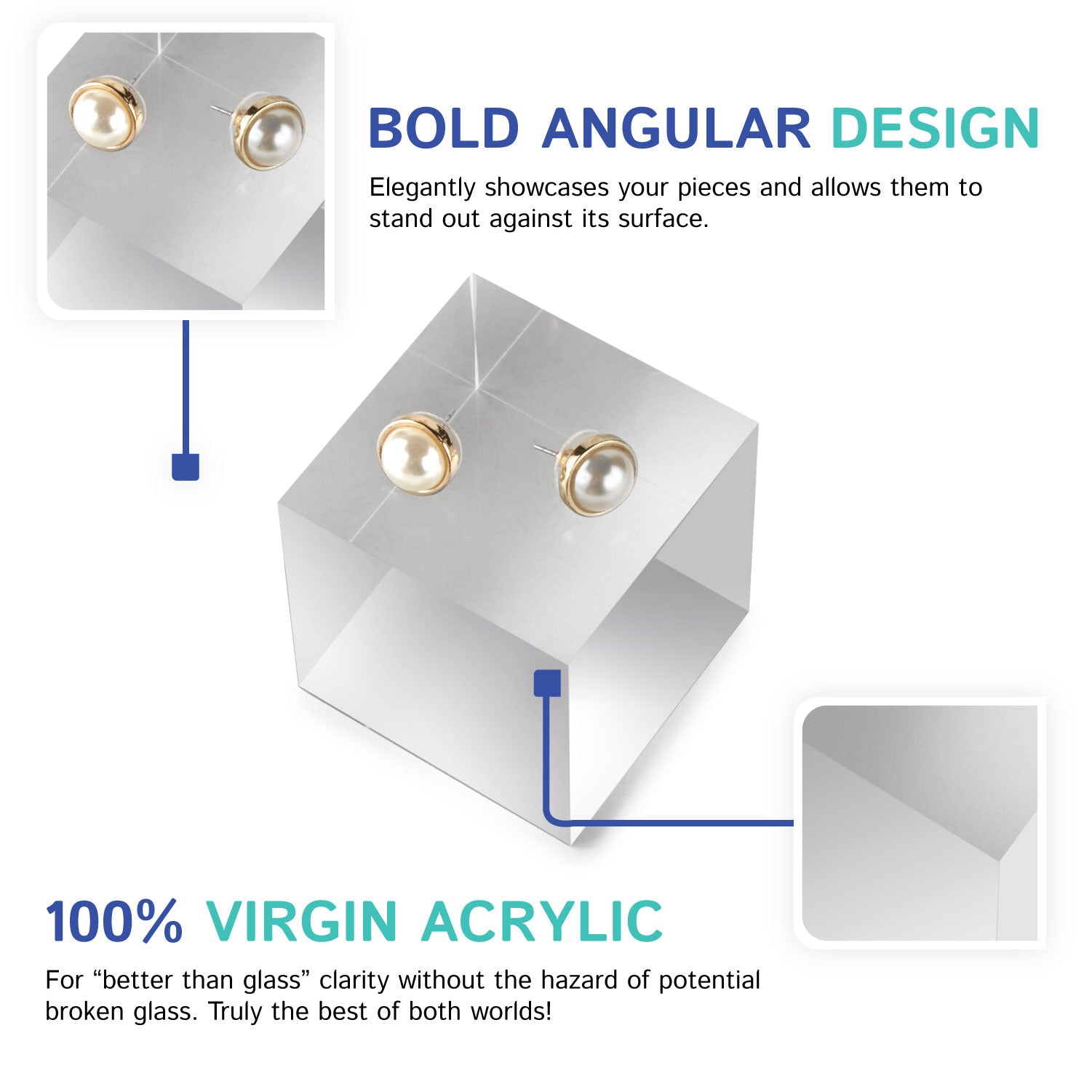 BOLD ANGULAR DESIGN

Elegantly showcases your pieces and allows them to stand out against its surface.

100% VIRGIN ACRYLIC

For “better than glass” clarity without the hazard of potential broken glass. Truly the best of both worlds!